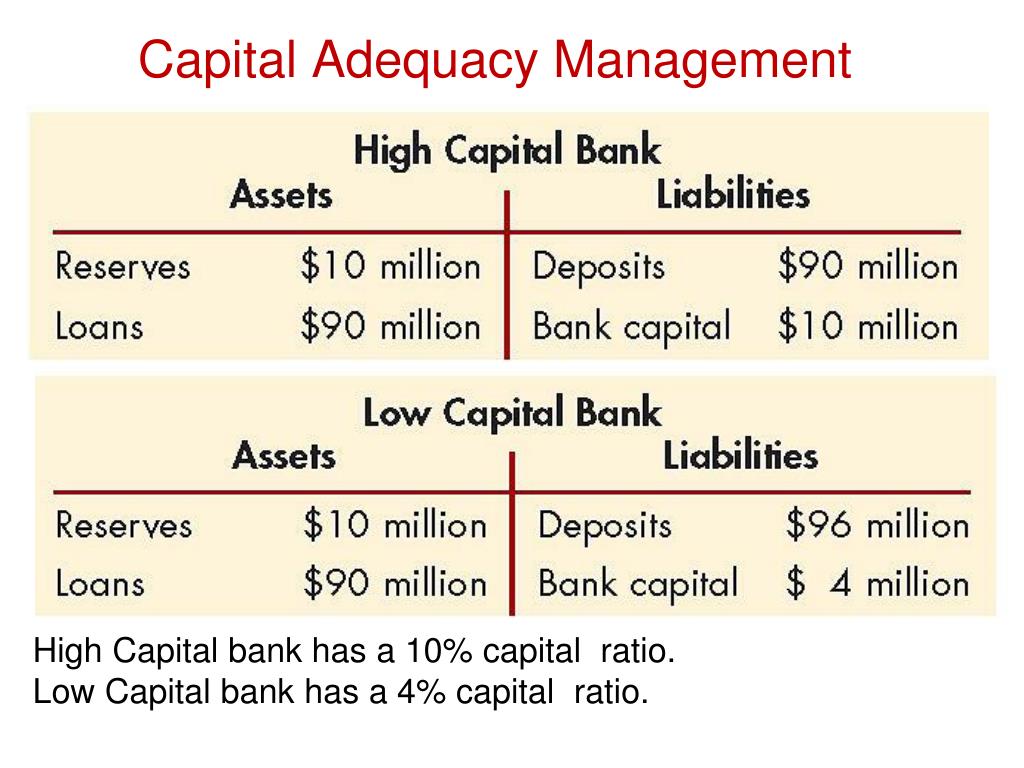 Capital Adequacy Management

High Capital Bank

| Assets | | Liabilities | |
|---|---|---|---|
| Reserves | \$10 million | Deposits | \$90 million |
| Loans | \$90 million | Bank capital | \$10 million |

Low Capital Bank

| Assets | | Liabilities | |
|---|---|---|---|
| Reserves | \$10 million | Deposits | \$96 million |
| Loans | \$90 million | Bank capital | \$ 4 million |

High Capital bank has a 10% capital ratio.
Low Capital bank has a 4% capital ratio.